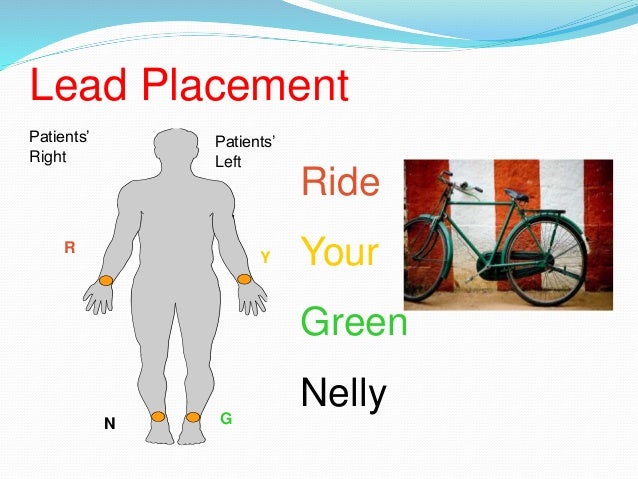 Lead Placement

Patients'
Right

Patients'
Left

R

Y

N

G

Ride

Your

Green

Nelly